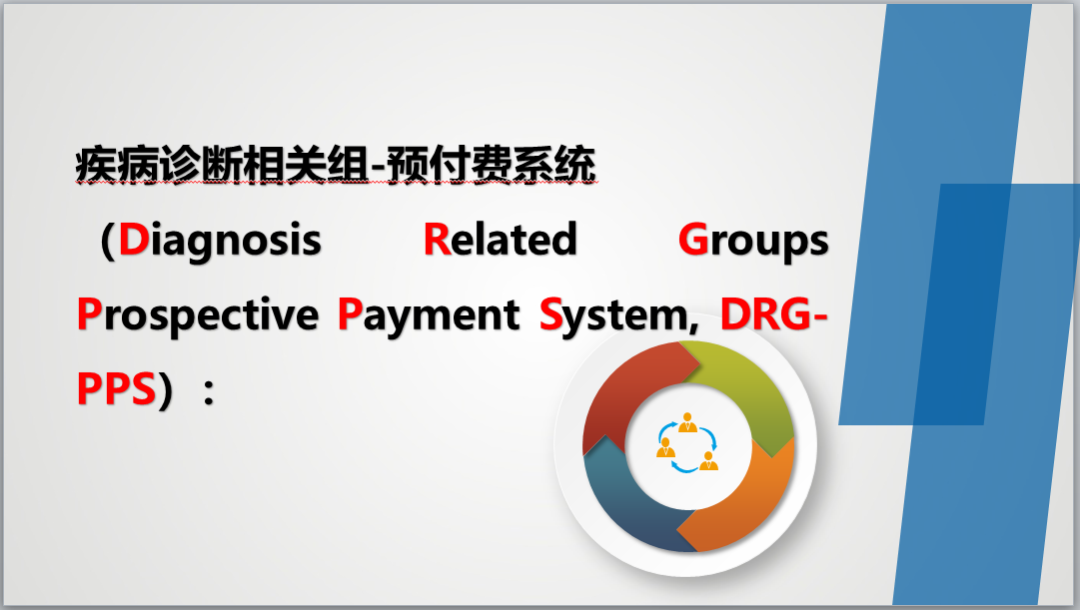 疾病诊断相关组-预付费系统

（Diagnosis Related Groups Prospective Payment System, DRG-PPS）：